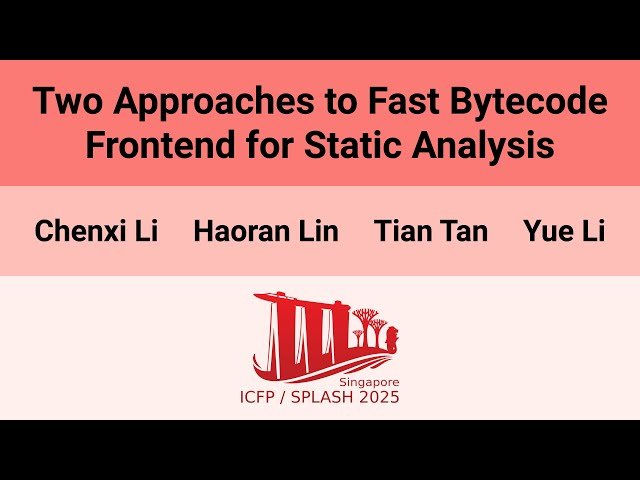 Two Approaches to Fast Bytecode Frontend for Static Analysis

Chenxi Li Haoran Lin Tian Tan Yue Li

Singapore
ICFP / SPLASH 2025